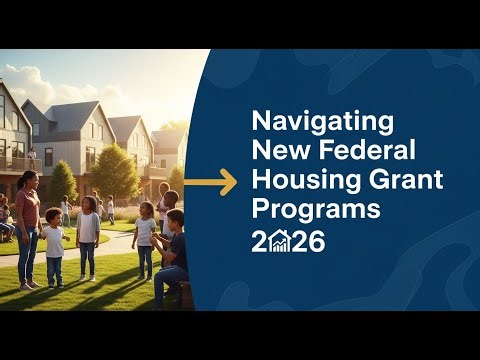 Navigating New Federal Housing Grant Programs 2026